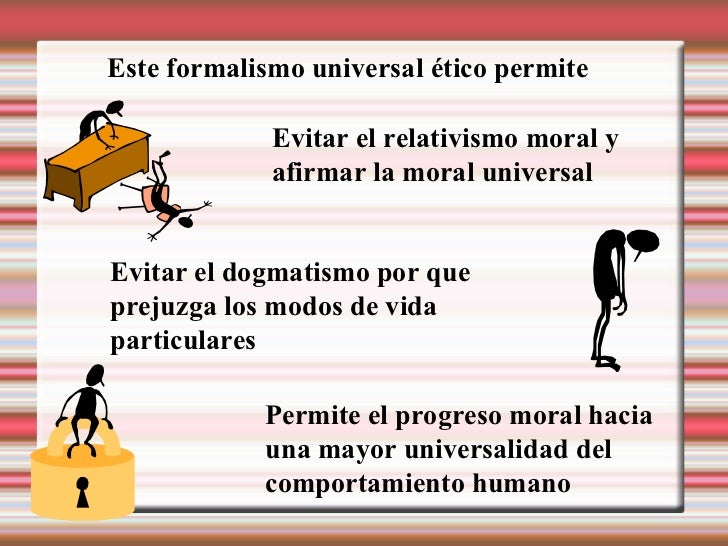 Este formalismo universal ético permite

Evitar el relativismo moral y afirmar la moral universal

Evitar el dogmatismo por que prejuzga los modos de vida particulares

Permite el progreso moral hacia una mayor universalidad del comportamiento humano